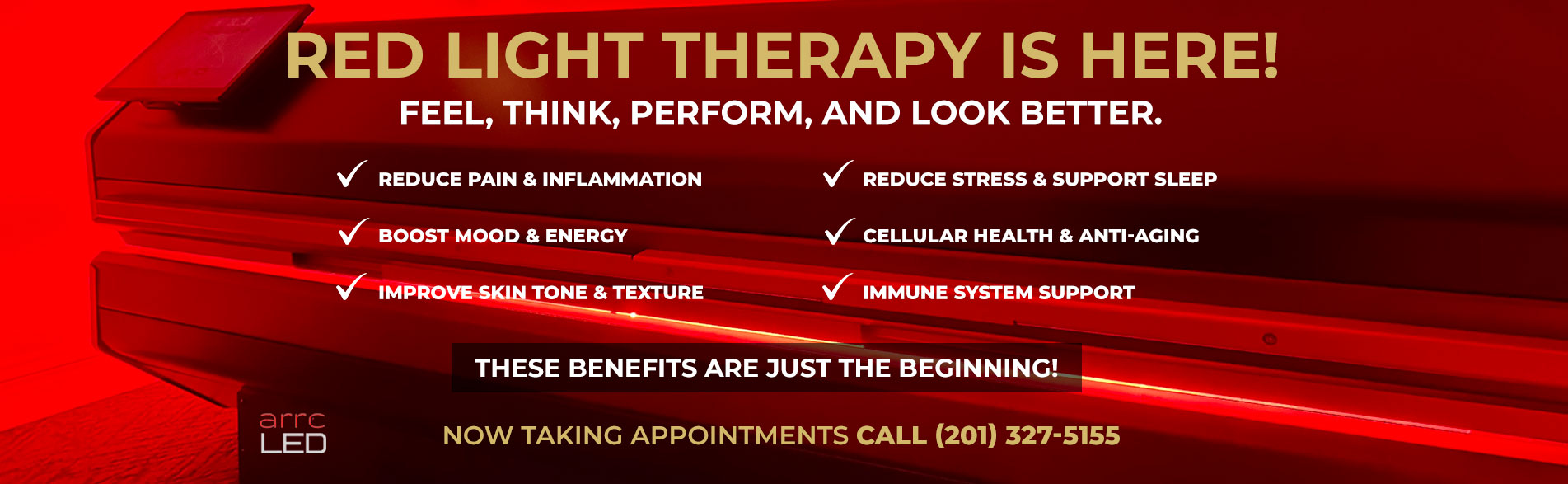 RED LIGHT THERAPY IS HERE!
FEEL, THINK, PERFORM, AND LOOK BETTER.

✓ REDUCE PAIN & INFLAMMATION
✓ BOOST MOOD & ENERGY
✓ IMPROVE SKIN TONE & TEXTURE

✓ REDUCE STRESS & SUPPORT SLEEP
✓ CELLULAR HEALTH & ANTI-AGING
✓ IMMUNE SYSTEM SUPPORT

THESE BENEFITS ARE JUST THE BEGINNING!

arrc LED

NOW TAKING APPOINTMENTS CALL (201) 327-5155